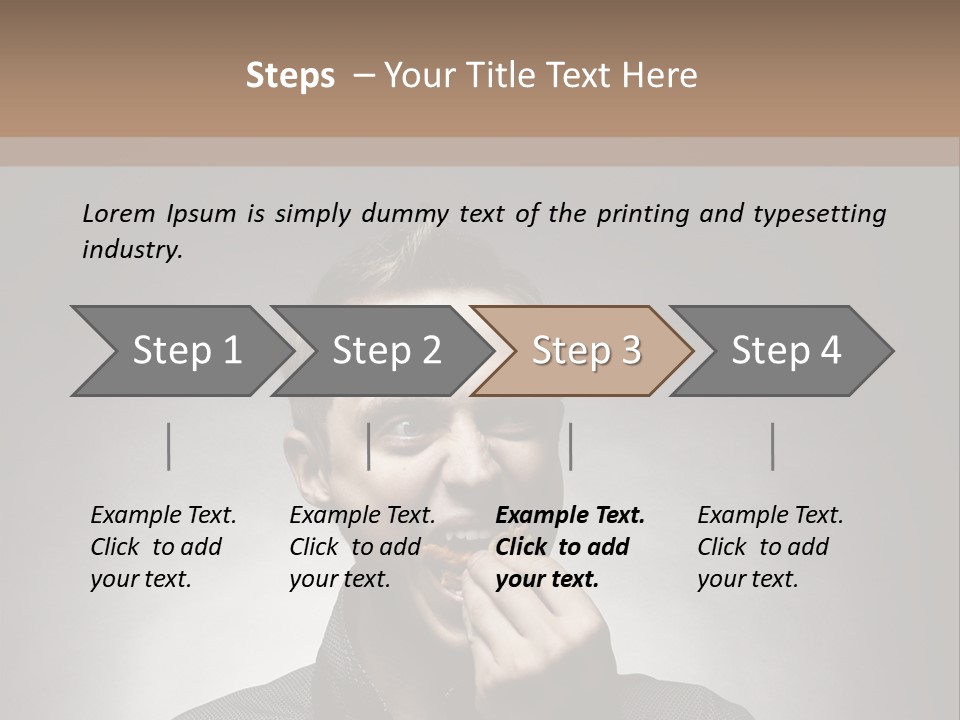 Steps – Your Title Text Here

Lorem Ipsum is simply dummy text of the printing and typesetting industry.

Step 1

Step 2

Step 3

Step 4

Example Text. Click to add your text.

Example Text. Click to add your text.

Example Text. Click to add your text.

Example Text. Click to add your text.